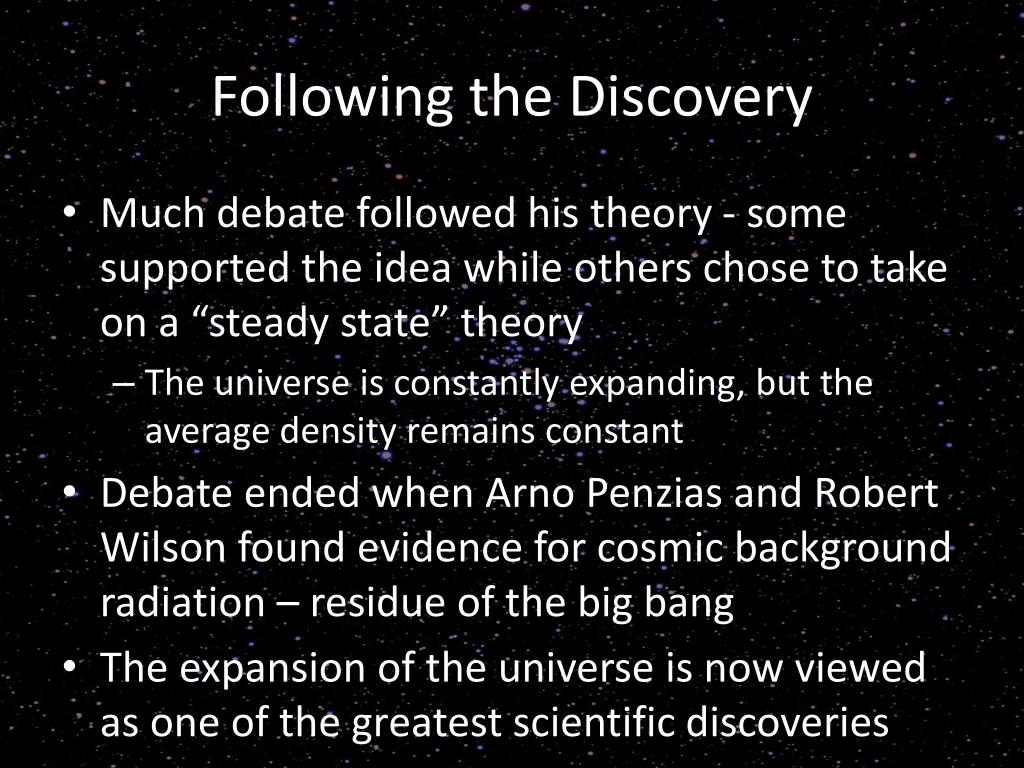 Following the Discovery

• Much debate followed his theory - some supported the idea while others chose to take on a “steady state” theory
  – The universe is constantly expanding, but the average density remains constant
• Debate ended when Arno Penzias and Robert Wilson found evidence for cosmic background radiation – residue of the big bang
• The expansion of the universe is now viewed as one of the greatest scientific discoveries